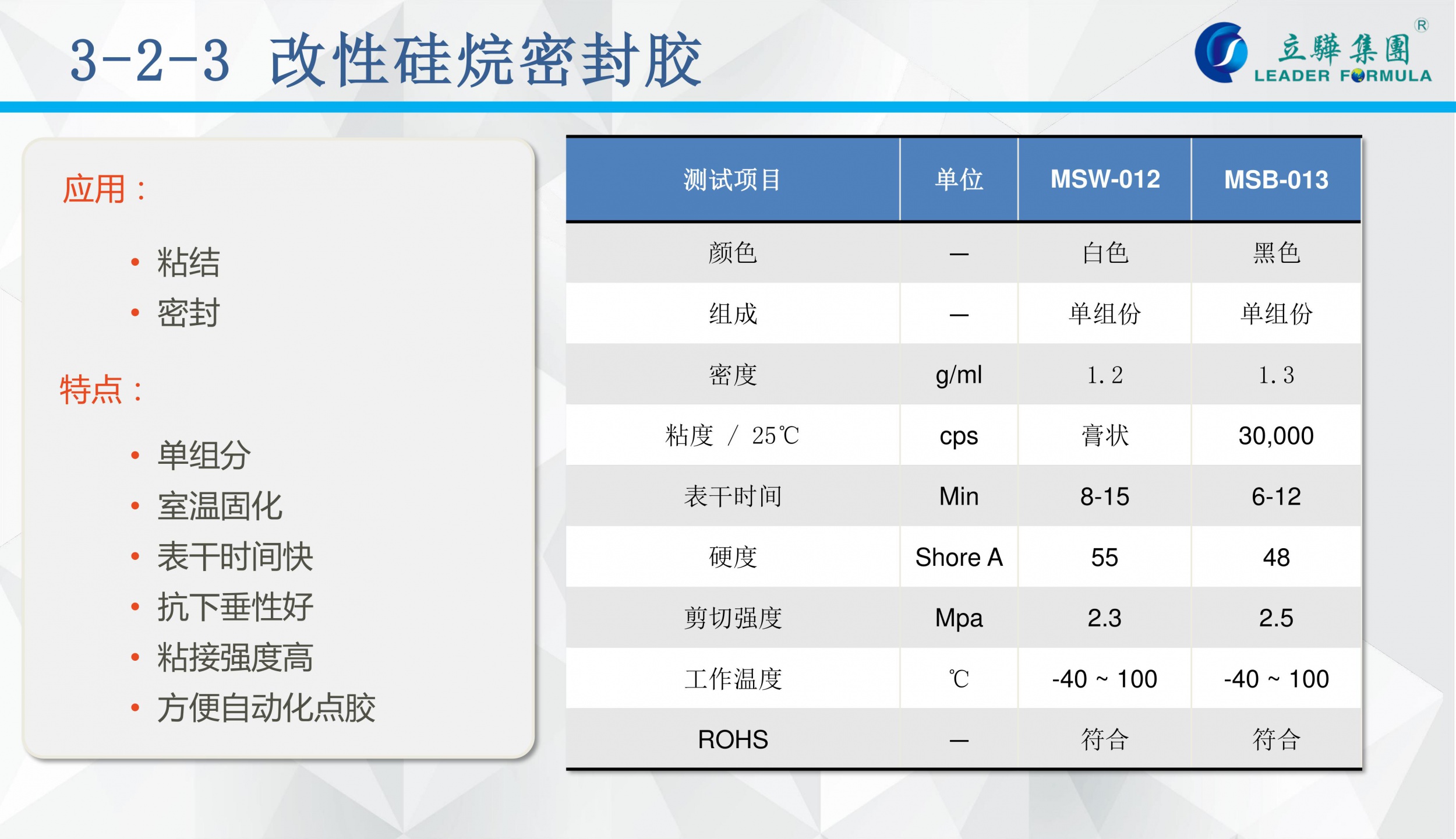 3-2-3 改性硅烷密封胶

立驊集團®
LEADER FORMULA

应用：

• 粘结
• 密封

特点：

• 单组分
• 室温固化
• 表干时间快
• 抗下垂性好
• 粘接强度高
• 方便自动化点胶

| 测试项目 | 单位 | MSW-012 | MSB-013 |
|---|---|---|---|
| 颜色 | — | 白色 | 黑色 |
| 组成 | — | 单组份 | 单组份 |
| 密度 | g/ml | 1.2 | 1.3 |
| 粘度 / 25℃ | cps | 膏状 | 30,000 |
| 表干时间 | Min | 8-15 | 6-12 |
| 硬度 | Shore A | 55 | 48 |
| 剪切强度 | Mpa | 2.3 | 2.5 |
| 工作温度 | ℃ | -40 ~ 100 | -40 ~ 100 |
| ROHS | — | 符合 | 符合 |